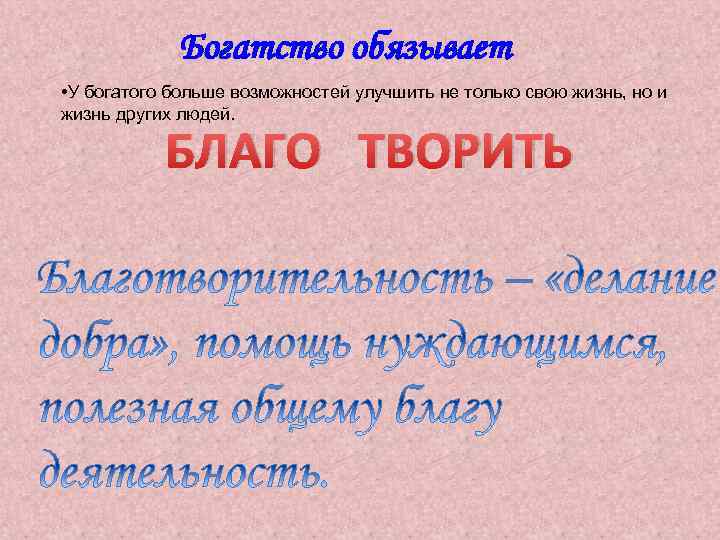 Богатство обязывает

•У богатого больше возможностей улучшить не только свою жизнь, но и жизнь других людей.

БЛАГО ТВОРИТЬ

Благотворительность – «делание добра», помощь нуждающимся, полезная общему благу деятельность.